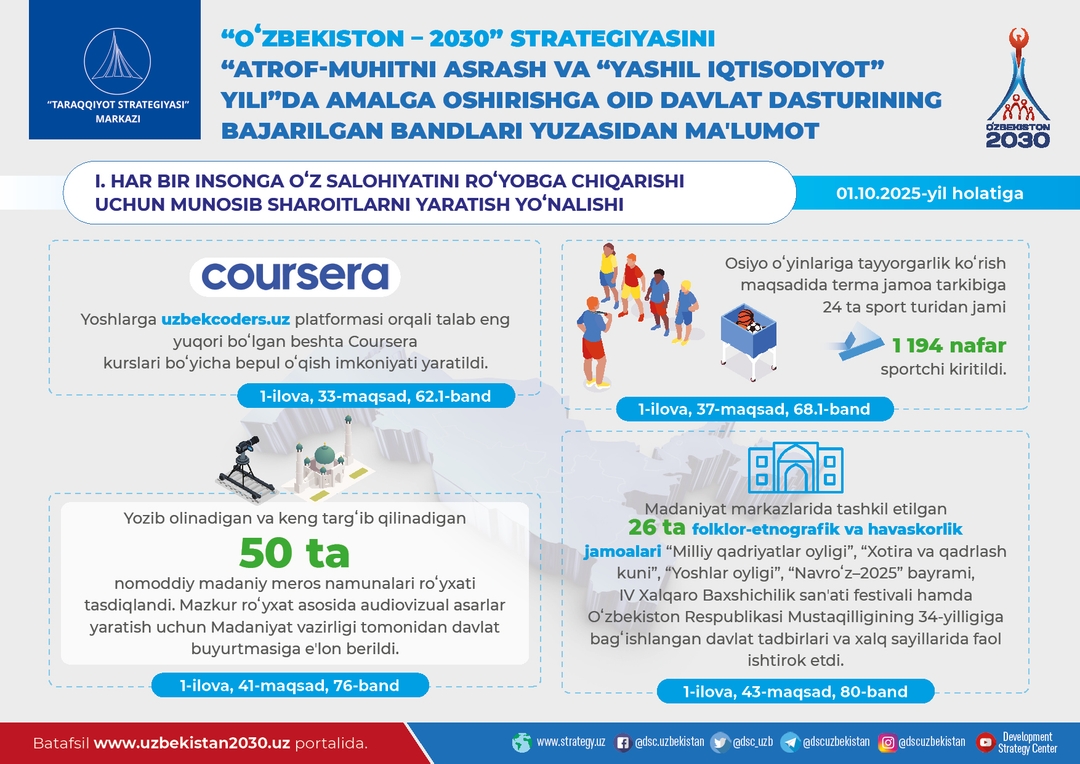 "TARAQQIYOT STRATEGIYASI" MARKAZI

"OʻZBEKISTON – 2030" STRATEGIYASINI "ATROF-MUHITNI ASRASH VA "YASHIL IQTISODIYOT" YILI"DA AMALGA OSHIRISHGA OID DAVLAT DASTURINING BAJARILGAN BANDLARI YUZASIDAN MA'LUMOT

OʻZBEKISTON 2030

I. HAR BIR INSONGA OʻZ SALOHIYATINI ROʻYOBGA CHIQARISHI UCHUN MUNOSIB SHAROITLARNI YARATISH YOʻNALISHI

01.10.2025-yil holatiga

coursera

Yoshlarga uzbekcoders.uz platformasi orqali talab eng yuqori boʻlgan beshta Coursera kurslari boʻyicha bepul oʻqish imkoniyati yaratildi.

1-ilova, 33-maqsad, 62.1-band

Osiyo oʻyinlariga tayyorgarlik koʻrish maqsadida terma jamoa tarkibiga 24 ta sport turidan jami 1 194 nafar sportchi kiritildi.

1-ilova, 37-maqsad, 68.1-band

Yozib olinadigan va keng targʻib qilinadigan 50 ta nomoddiy madaniy meros namunalari roʻyxati tasdiqlandi. Mazkur roʻyxat asosida audiovizual asarlar yaratish uchun Madaniyat vazirligi tomonidan davlat buyurtmasiga e'lon berildi.

1-ilova, 41-maqsad, 76-band

Madaniyat markazlarida tashkil etilgan 26 ta folklor-etnografik va havaskorlik jamoalari "Milliy qadriyatlar oyligi", "Xotira va qadrlash kuni", "Yoshlar oyligi", "Navroʻz–2025" bayrami, IV Xalqaro Baxshichilik san'ati festivali hamda Oʻzbekiston Respublikasi Mustaqilligining 34-yilligiga bagʻishlangan davlat tadbirlari va xalq sayillarida faol ishtirok etdi.

1-ilova, 43-maqsad, 80-band

Batafsil www.uzbekistan2030.uz portalida.

www.strategy.uz @dsc.uzbekistan @dsc_uzb @dscuzbekistan @dscuzbekistan Development Strategy Center